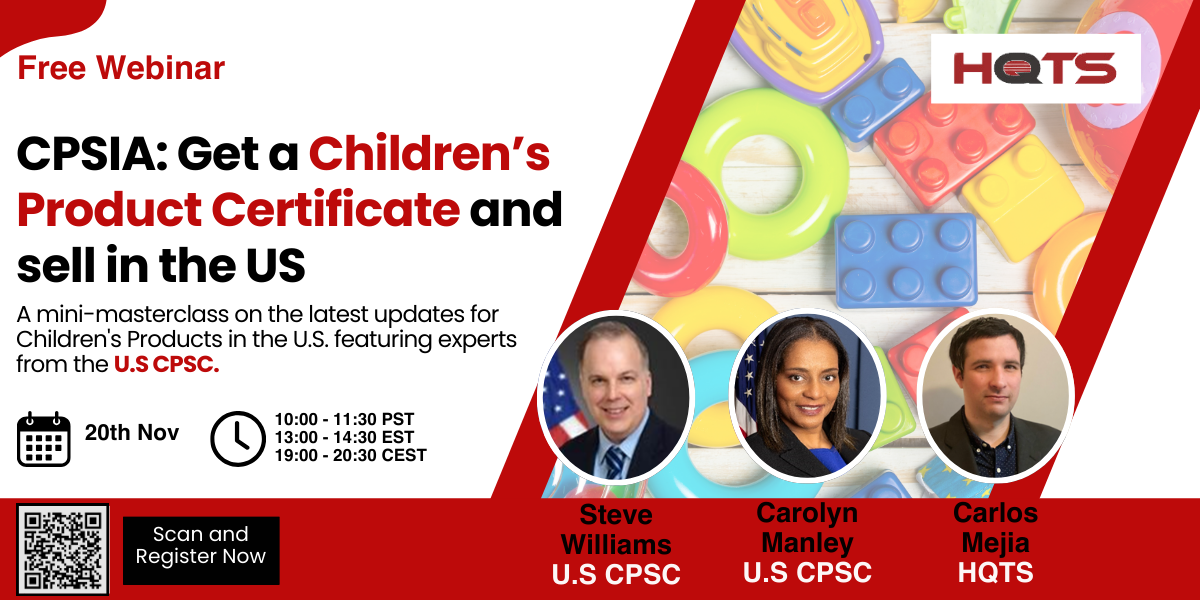 Free Webinar

HQTS

CPSIA: Get a Children's Product Certificate and sell in the US

A mini-masterclass on the latest updates for Children's Products in the U.S. featuring experts from the U.S CPSC.

20th Nov

10:00 - 11:30 PST
13:00 - 14:30 EST
19:00 - 20:30 CEST

Scan and Register Now

Steve Williams
U.S CPSC

Carolyn Manley
U.S CPSC

Carlos Mejia
HQTS